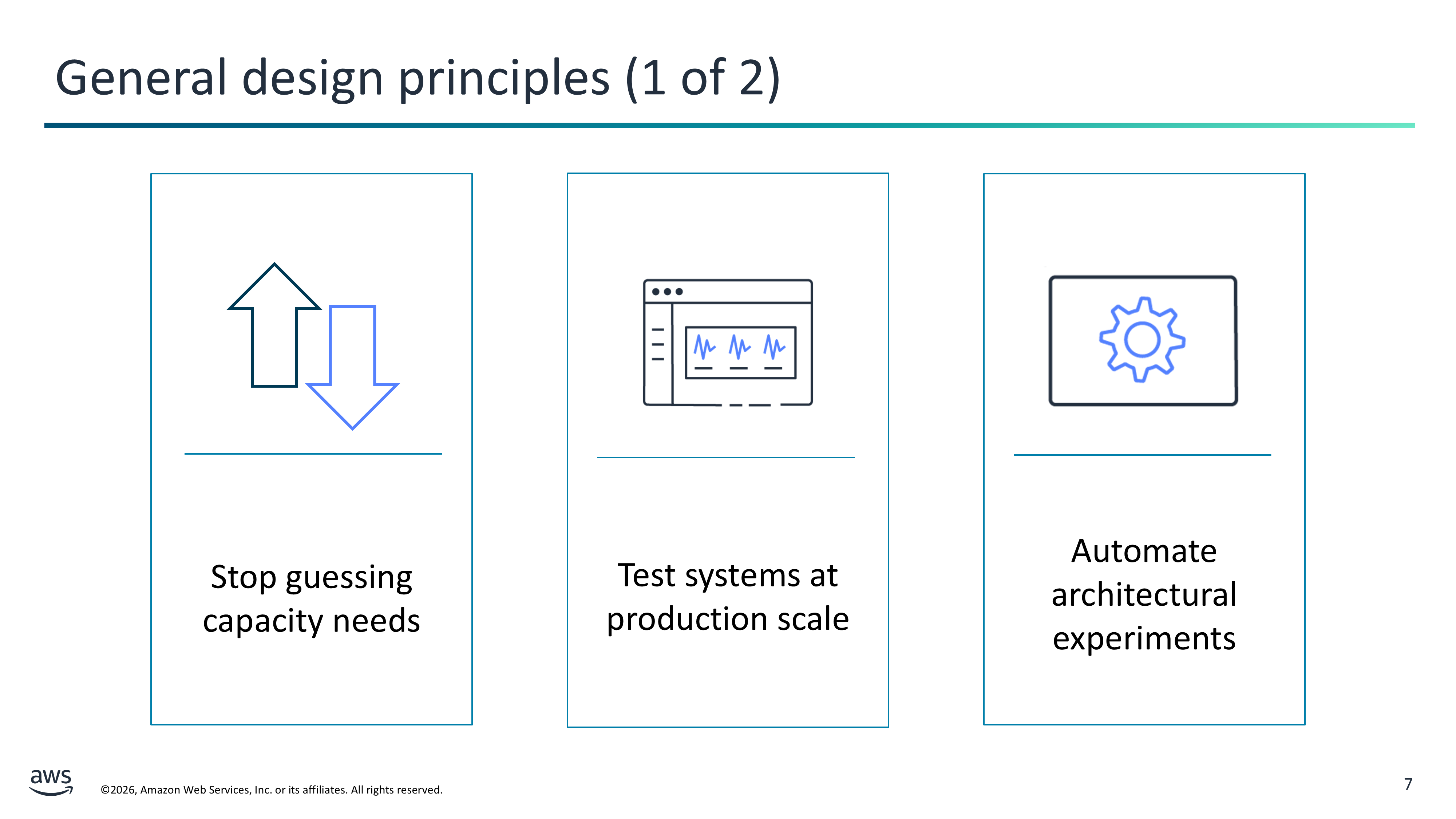 General design principles (1 of 2)

Stop guessing capacity needs

Test systems at production scale

Automate architectural experiments

aws

©2026, Amazon Web Services, Inc. or its affiliates. All rights reserved.

7